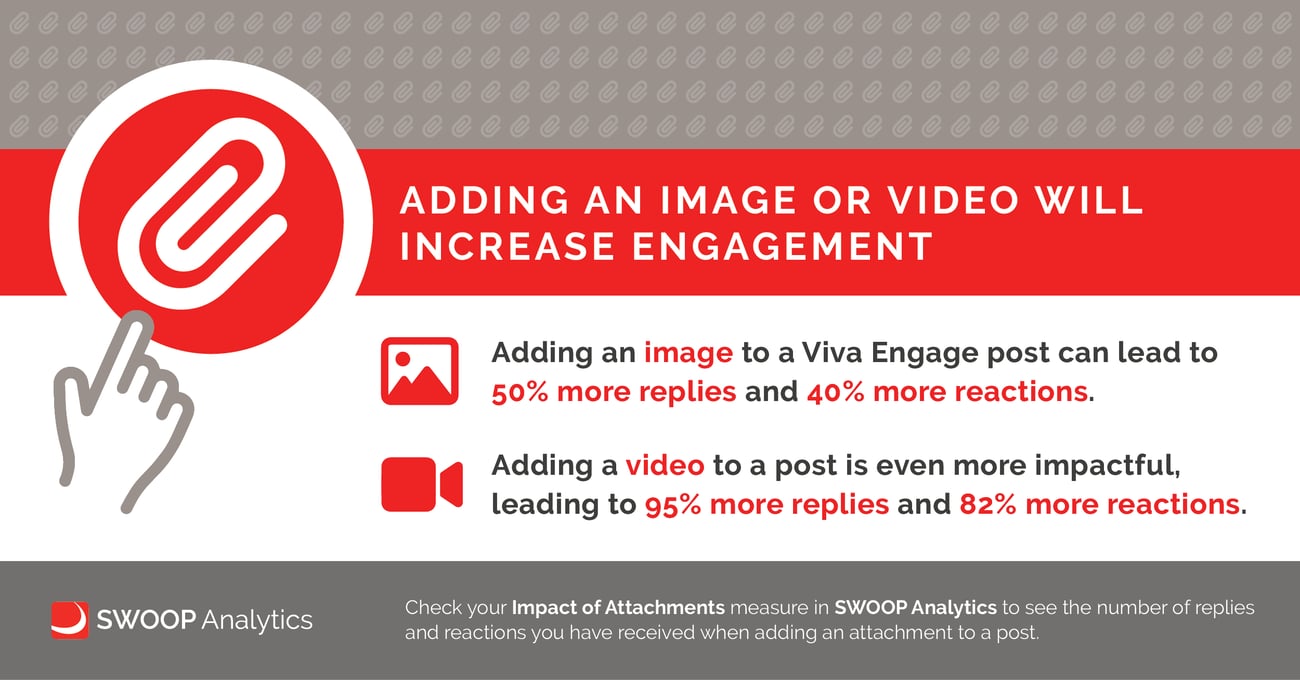 ADDING AN IMAGE OR VIDEO WILL INCREASE ENGAGEMENT

Adding an image to a Viva Engage post can lead to 50% more replies and 40% more reactions.

Adding a video to a post is even more impactful, leading to 95% more replies and 82% more reactions.

SWOOP Analytics

Check your Impact of Attachments measure in SWOOP Analytics to see the number of replies and reactions you have received when adding an attachment to a post.